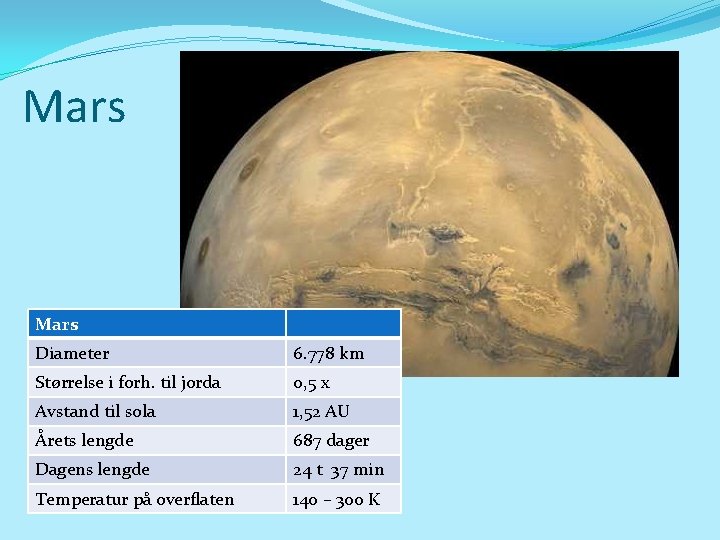 Mars

| Mars | |
|---|---|
| Diameter | 6.778 km |
| Størrelse i forh. til jorda | 0,5 x |
| Avstand til sola | 1,52 AU |
| Årets lengde | 687 dager |
| Dagens lengde | 24 t 37 min |
| Temperatur på overflaten | 140 – 300 K |